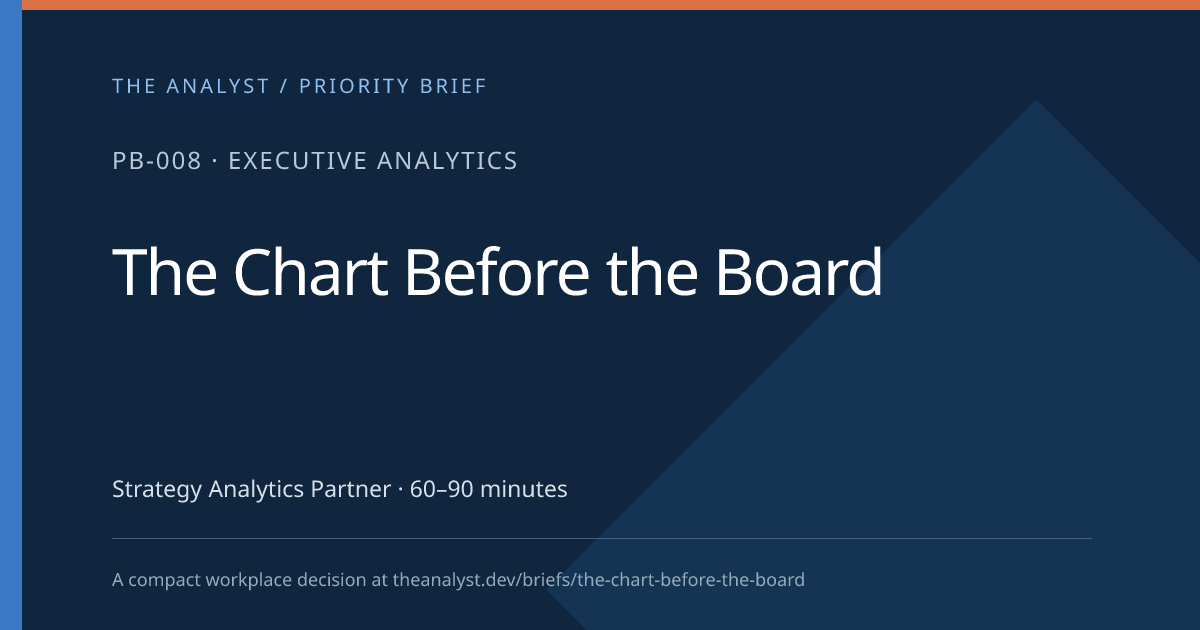 THE ANALYST / PRIORITY BRIEF

PB-008 · EXECUTIVE ANALYTICS

The Chart Before the Board

Strategy Analytics Partner · 60–90 minutes

A compact workplace decision at theanalyst.dev/briefs/the-chart-before-the-board